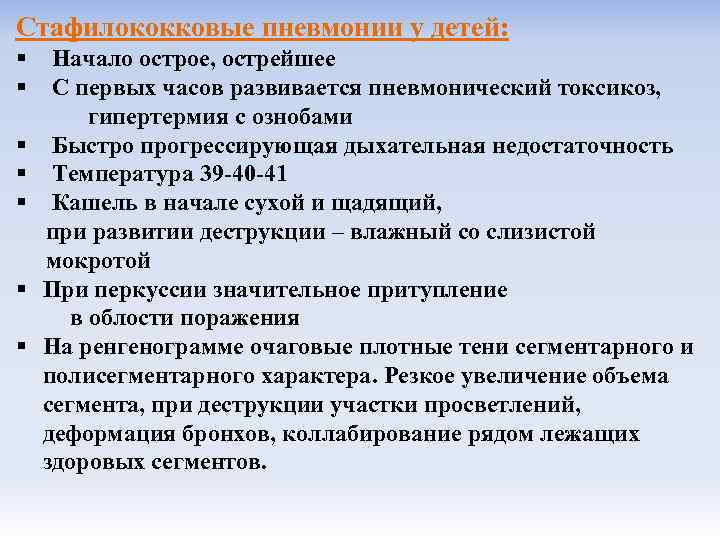 Стафилококковые пневмонии у детей:

▪ Начало острое, острейшее
▪ С первых часов развивается пневмонический токсикоз, гипертермия с ознобами
▪ Быстро прогрессирующая дыхательная недостаточность
▪ Температура 39-40-41
▪ Кашель в начале сухой и щадящий, при развитии деструкции – влажный со слизистой мокротой
▪ При перкуссии значительное притупление в облости поражения
▪ На ренгенограмме очаговые плотные тени сегментарного и полисегментарного характера. Резкое увеличение объема сегмента, при деструкции участки просветлений, деформация бронхов, коллабирование рядом лежащих здоровых сегментов.